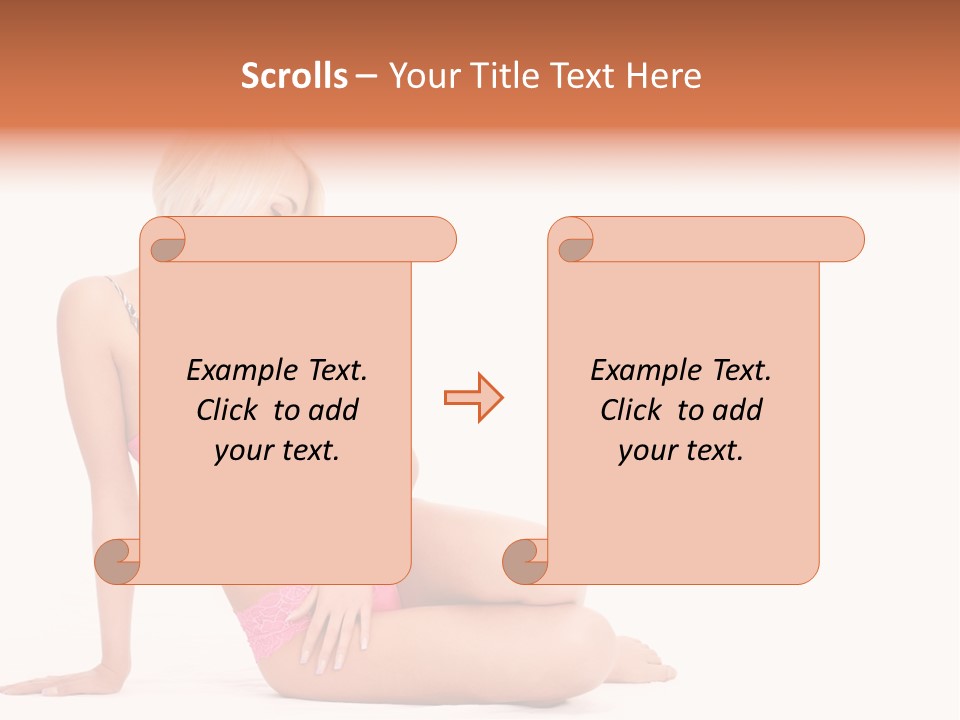 Scrolls – Your Title Text Here

Example Text. Click to add your text.

Example Text. Click to add your text.